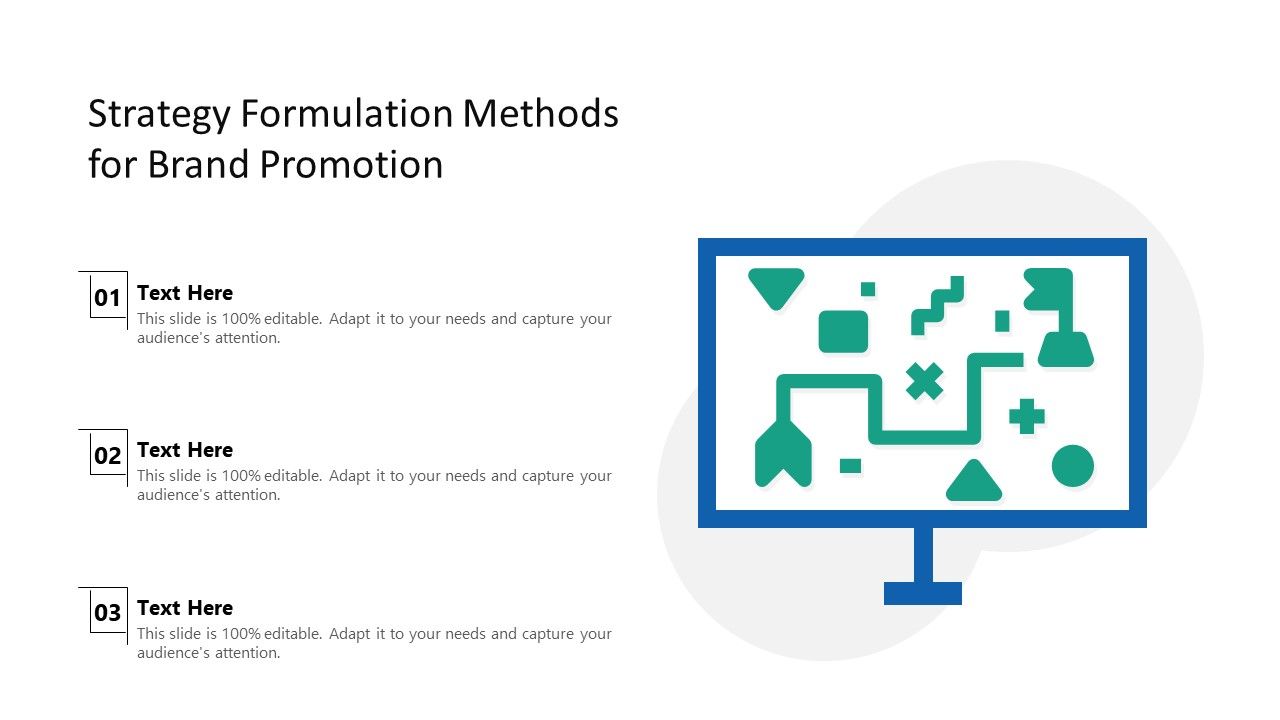 Strategy Formulation Methods for Brand Promotion

01
Text Here
This slide is 100% editable. Adapt it to your needs and capture your audience's attention.

02
Text Here
This slide is 100% editable. Adapt it to your needs and capture your audience's attention.

03
Text Here
This slide is 100% editable. Adapt it to your needs and capture your audience's attention.